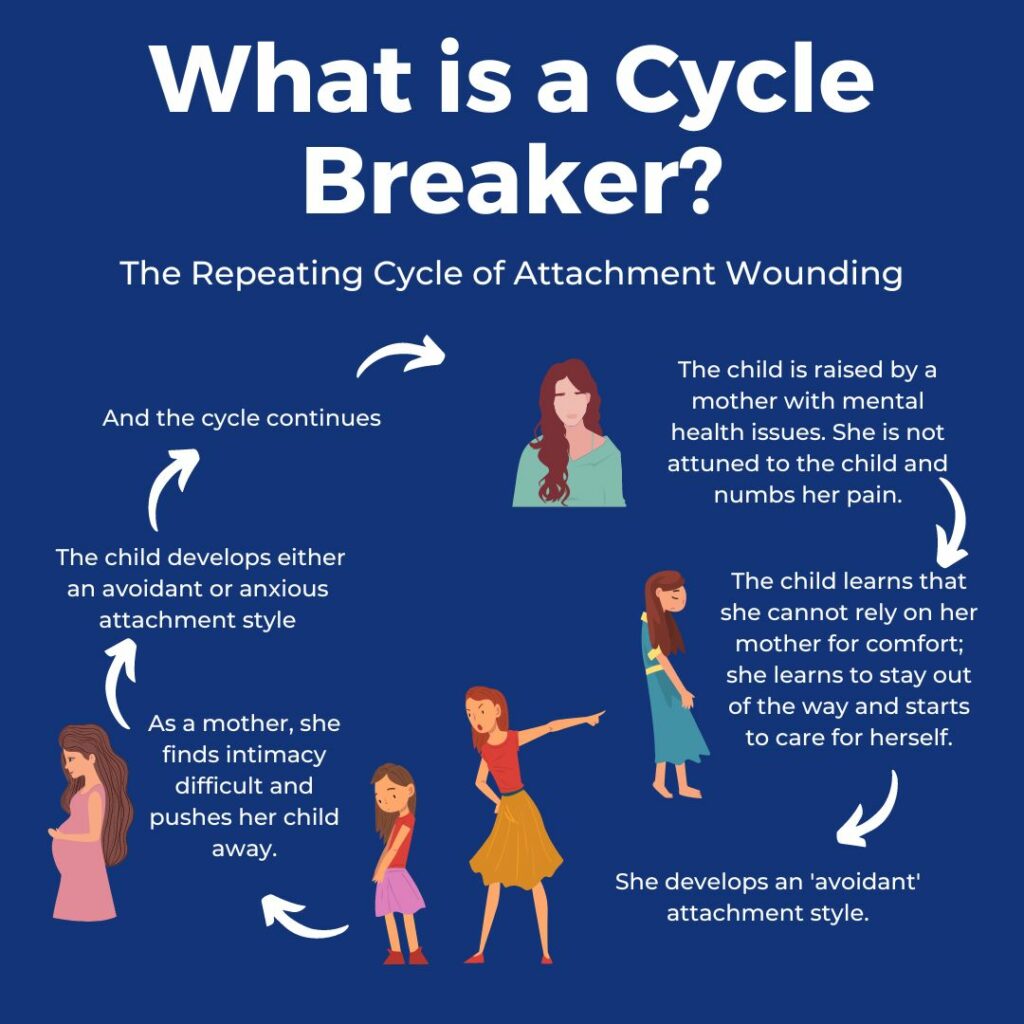 What is a Cycle Breaker?

The Repeating Cycle of Attachment Wounding

The child is raised by a mother with mental health issues. She is not attuned to the child and numbs her pain.

The child learns that she cannot rely on her mother for comfort; she learns to stay out of the way and starts to care for herself.

She develops an 'avoidant' attachment style.

As a mother, she finds intimacy difficult and pushes her child away.

The child develops either an avoidant or anxious attachment style

And the cycle continues